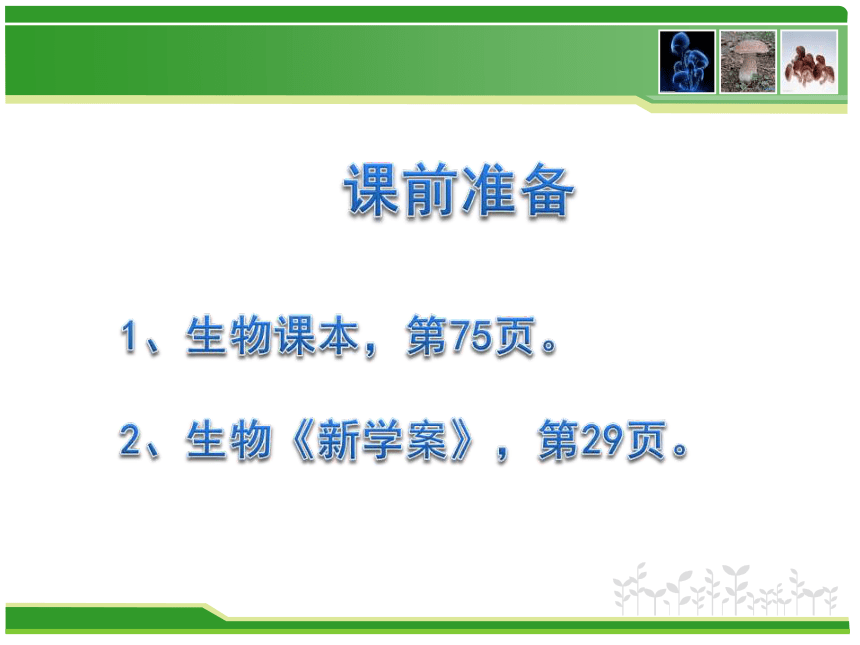 课前准备

1、生物课本，第75页。

2、生物《新学案》，第29页。